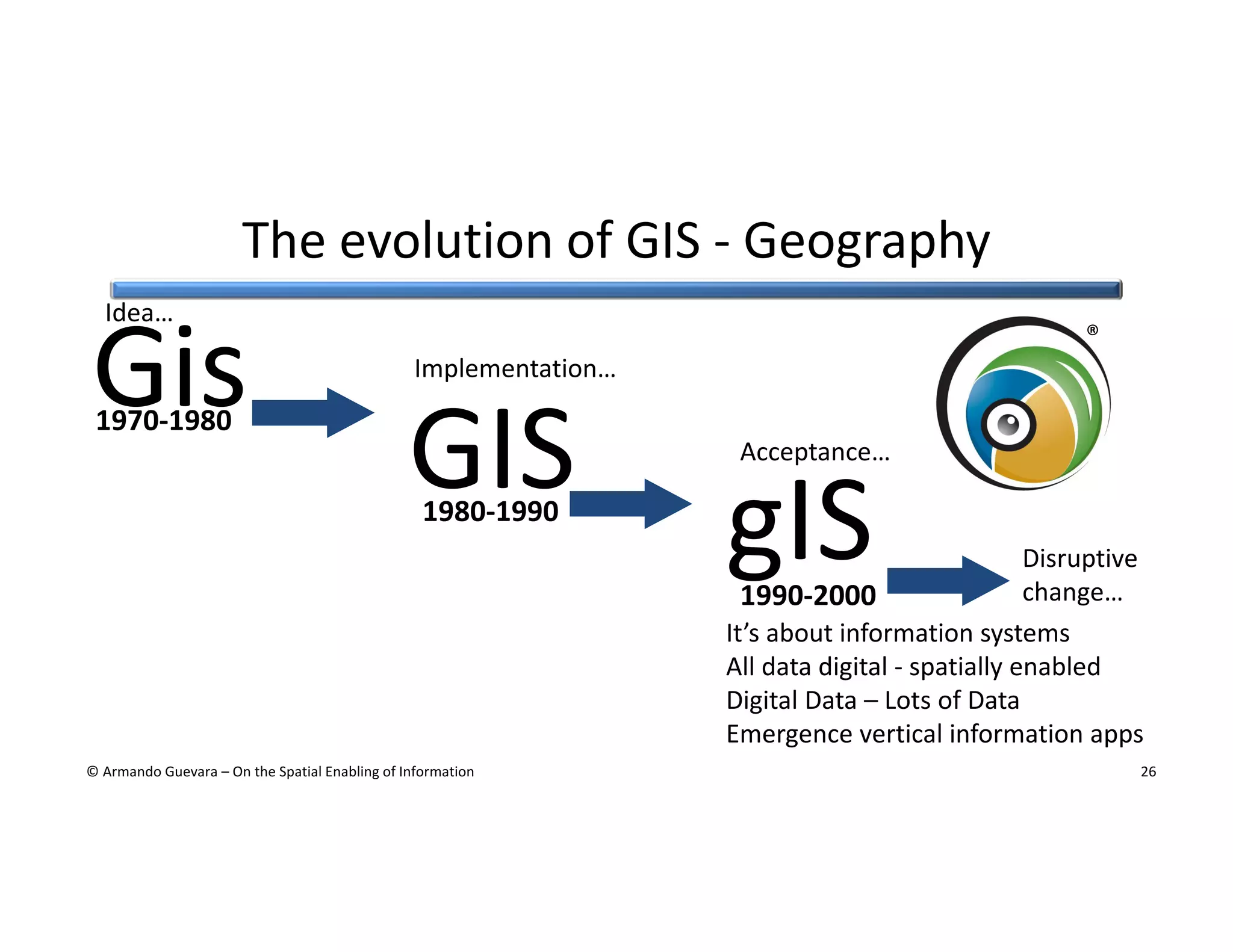 The evolution of GIS - Geography

Idea…
Gis
1970-1980

Implementation…
GIS
1980-1990

Acceptance…
gIS
1990-2000

®

Disruptive change…

It’s about information systems
All data digital - spatially enabled
Digital Data – Lots of Data
Emergence vertical information apps

© Armando Guevara – On the Spatial Enabling of Information

26